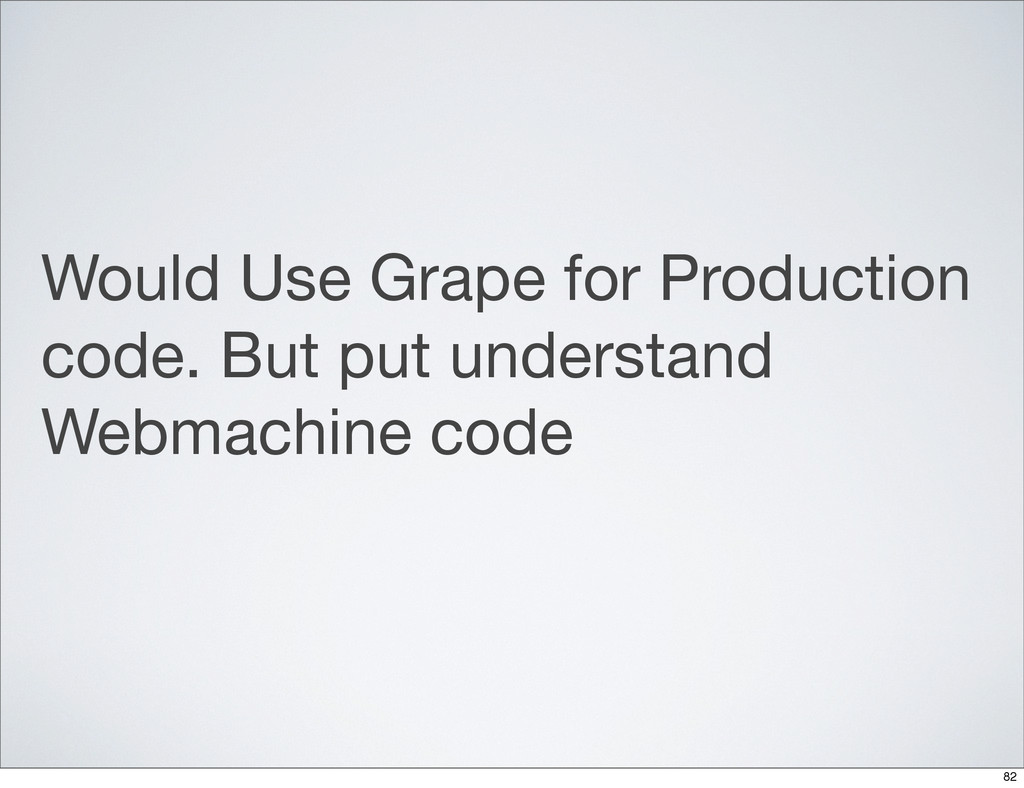 Would Use Grape for Production code. But put understand Webmachine code

82